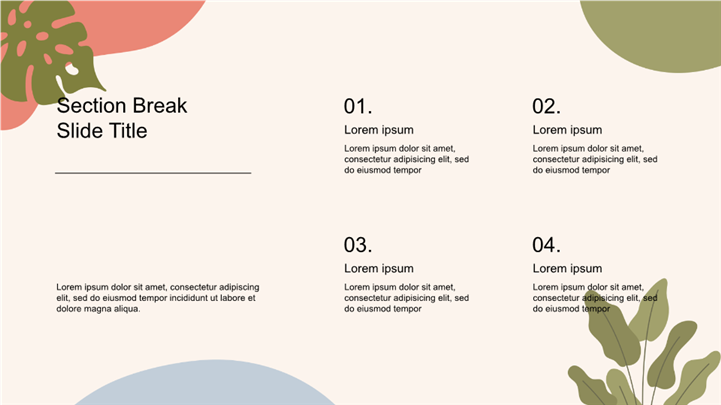 Section Break
Slide Title

Lorem ipsum dolor sit amet, consectetur adipiscing elit, sed do eiusmod tempor incididunt ut labore et dolore magna aliqua.

01.

Lorem ipsum

Lorem ipsum dolor sit amet, consectetur adipisicing elit, sed do eiusmod tempor

02.

Lorem ipsum

Lorem ipsum dolor sit amet, consectetur adipisicing elit, sed do eiusmod tempor

03.

Lorem ipsum

Lorem ipsum dolor sit amet, consectetur adipisicing elit, sed do eiusmod tempor

04.

Lorem ipsum

Lorem ipsum dolor sit amet, consectetur adipisicing elit, sed do eiusmod tempor